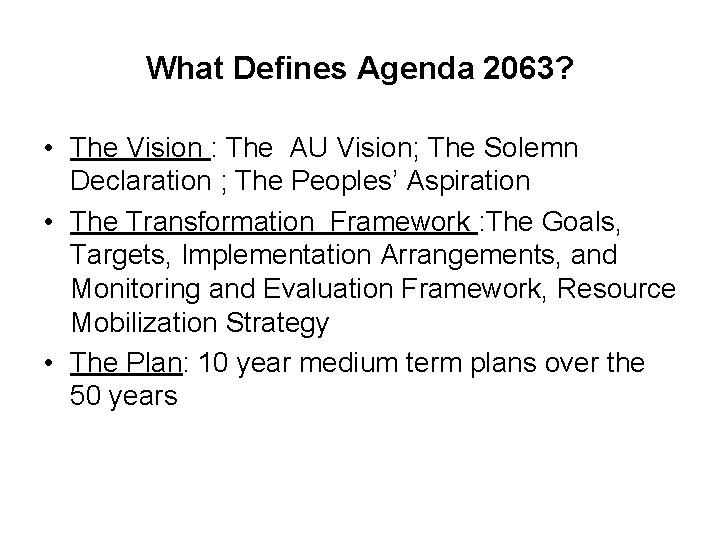 What Defines Agenda 2063?

• The Vision : The AU Vision; The Solemn Declaration ; The Peoples' Aspiration

• The Transformation Framework :The Goals, Targets, Implementation Arrangements, and Monitoring and Evaluation Framework, Resource Mobilization Strategy

• The Plan: 10 year medium term plans over the 50 years